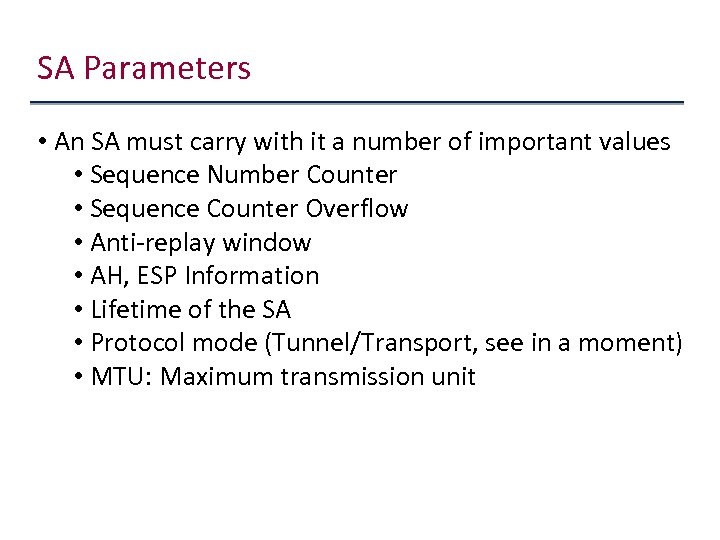 SA Parameters

• An SA must carry with it a number of important values
  • Sequence Number Counter
  • Sequence Counter Overflow
  • Anti-replay window
  • AH, ESP Information
  • Lifetime of the SA
  • Protocol mode (Tunnel/Transport, see in a moment)
  • MTU: Maximum transmission unit